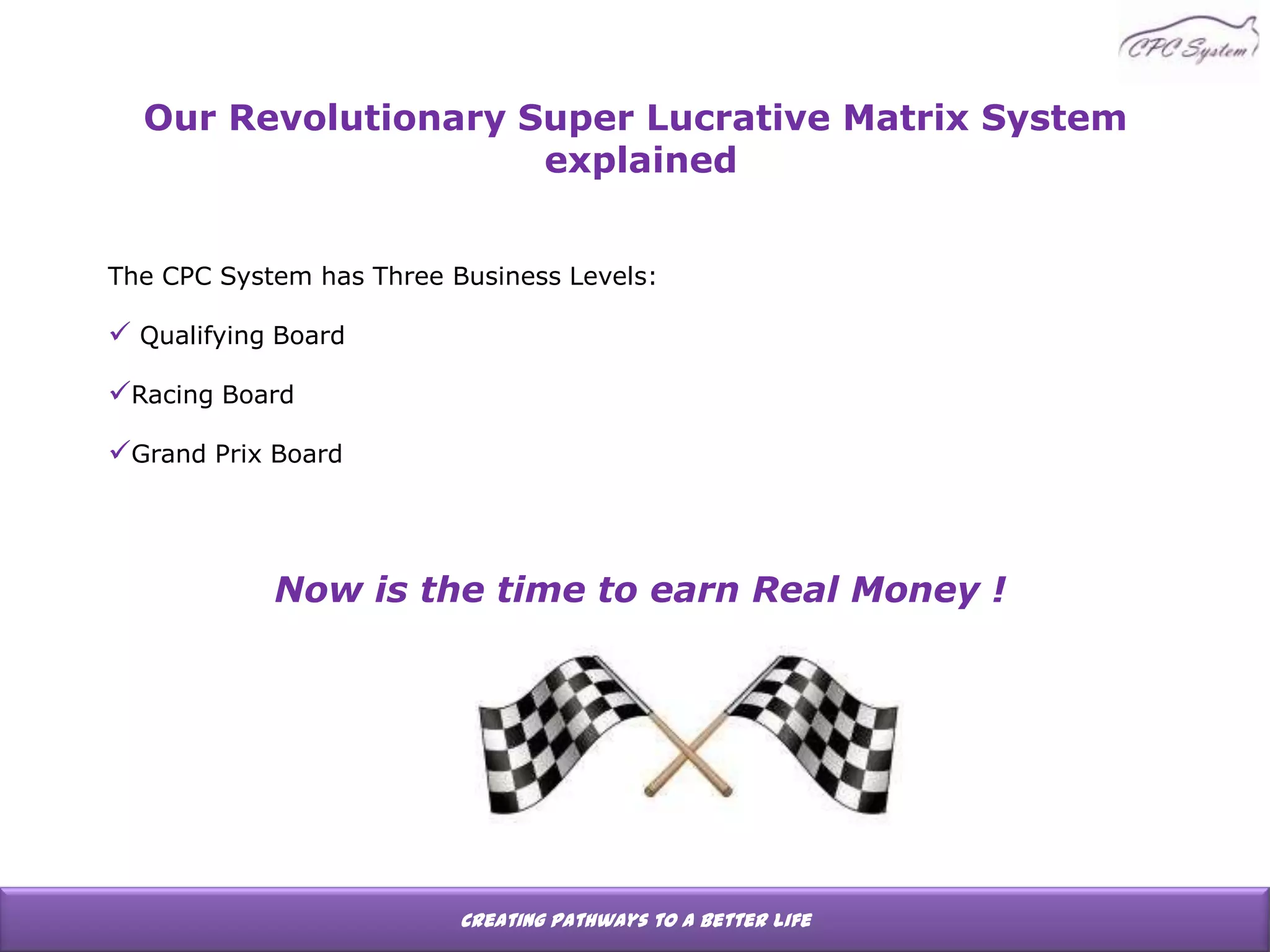 CPC System

Our Revolutionary Super Lucrative Matrix System explained

The CPC System has Three Business Levels:

✓ Qualifying Board

✓Racing Board

✓Grand Prix Board

Now is the time to earn Real Money !

CREATING PATHWAYS TO A BETTER LIFE